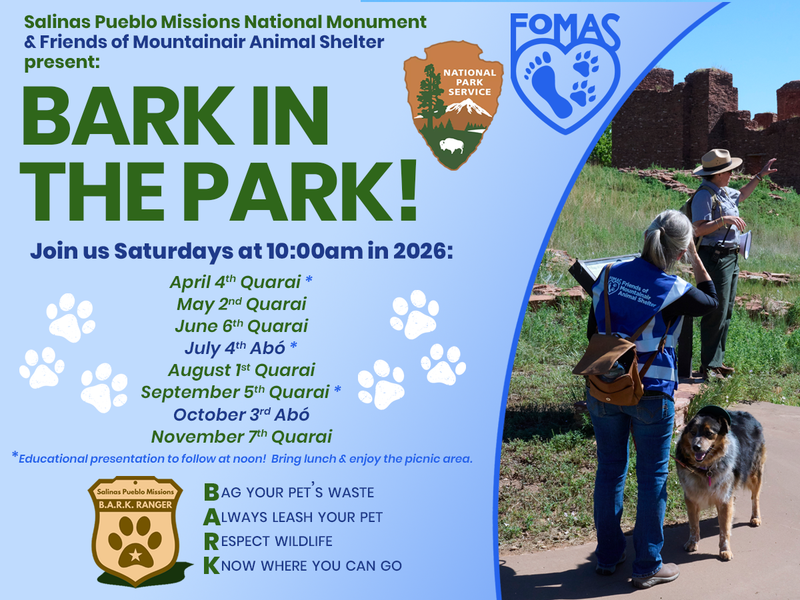 Salinas Pueblo Missions National Monument
& Friends of Mountainair Animal Shelter
present:

NATIONAL PARK SERVICE

FOMAS

BARK IN THE PARK!

Join us Saturdays at 10:00am in 2026:

April 4th Quarai *
May 2nd Quarai
June 6th Quarai
July 4th Abó *
August 1st Quarai
September 5th Quarai *
October 3rd Abó
November 7th Quarai

*Educational presentation to follow at noon! Bring lunch & enjoy the picnic area.

Salinas Pueblo Missions
B.A.R.K. RANGER

BAG YOUR PET'S WASTE
ALWAYS LEASH YOUR PET
RESPECT WILDLIFE
KNOW WHERE YOU CAN GO

FOMAS Friends of Mountainair Animal Shelter